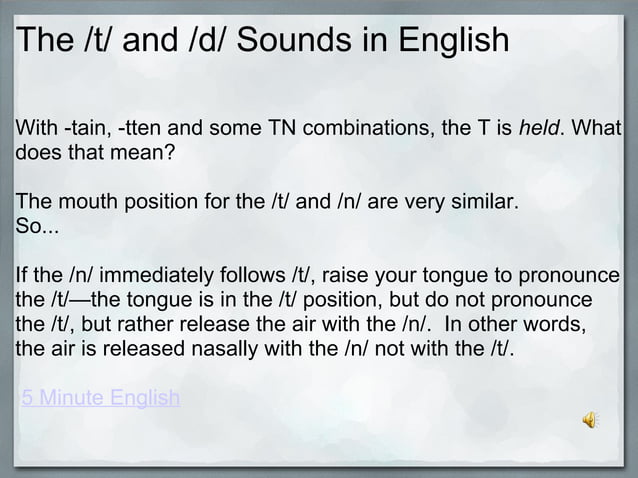 The /t/ and /d/ Sounds in English

With -tain, -tten and some TN combinations, the T is held. What does that mean?

The mouth position for the /t/ and /n/ are very similar.
So...

If the /n/ immediately follows /t/, raise your tongue to pronounce the /t/—the tongue is in the /t/ position, but do not pronounce the /t/, but rather release the air with the /n/. In other words, the air is released nasally with the /n/ not with the /t/.

5 Minute English